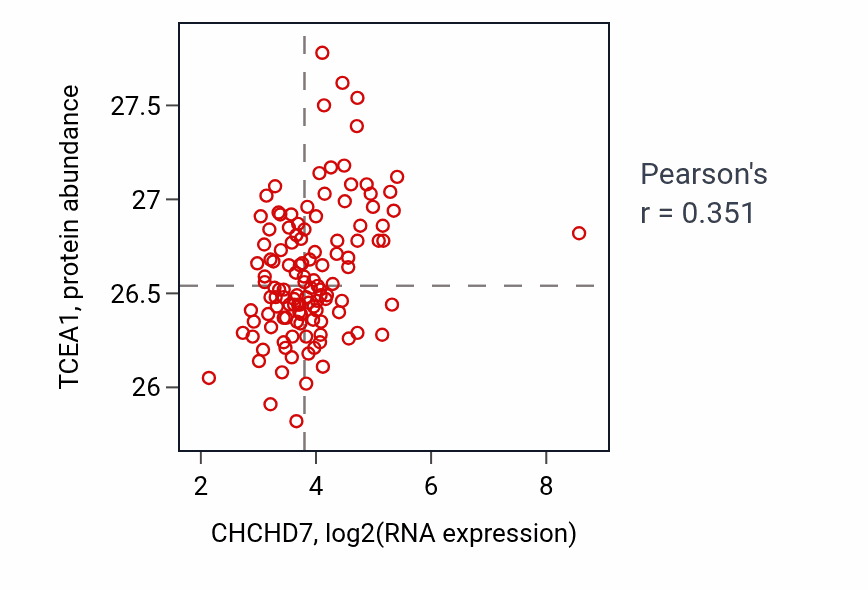 TCEA1, protein abundance

27.5
27
26.5
26

2
4
6
8

CHCHD7, log2(RNA expression)

Pearson's
r = 0.351